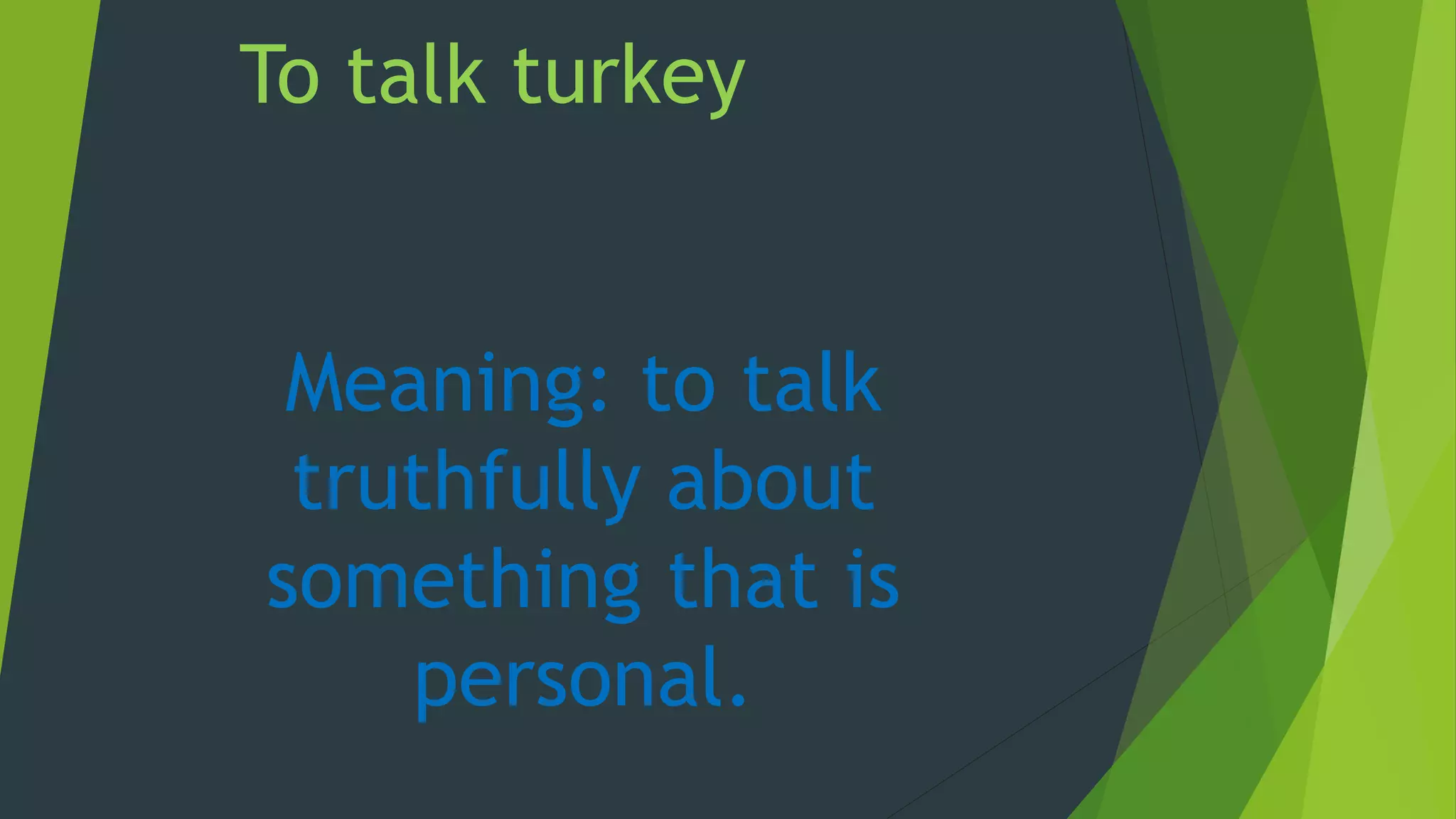 To talk turkey

Meaning: to talk truthfully about something that is personal.